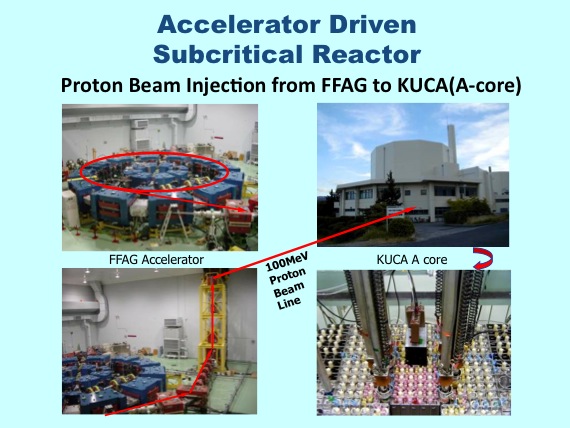 Accelerator Driven Subcritical Reactor

Proton Beam Injection from FFAG to KUCA(A-core)

FFAG Accelerator

100MeV Proton Beam Line

KUCA A core